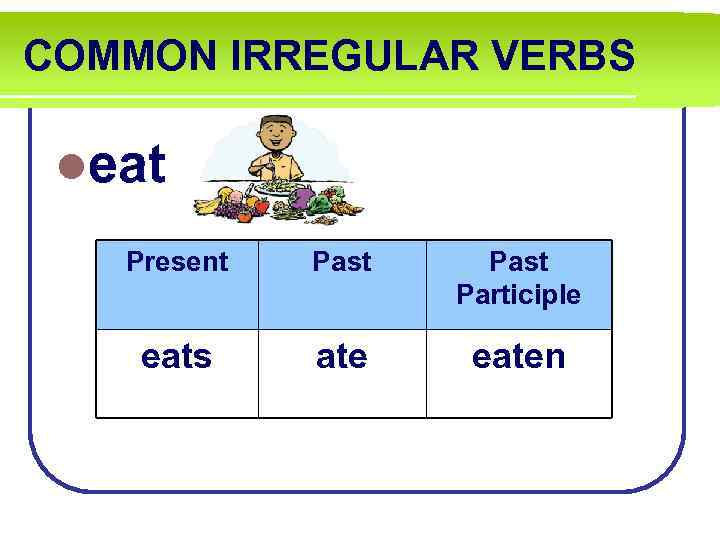 COMMON IRREGULAR VERBS

eat

| Present | Past | Past Participle |
|---|---|---|
| eats | ate | eaten |